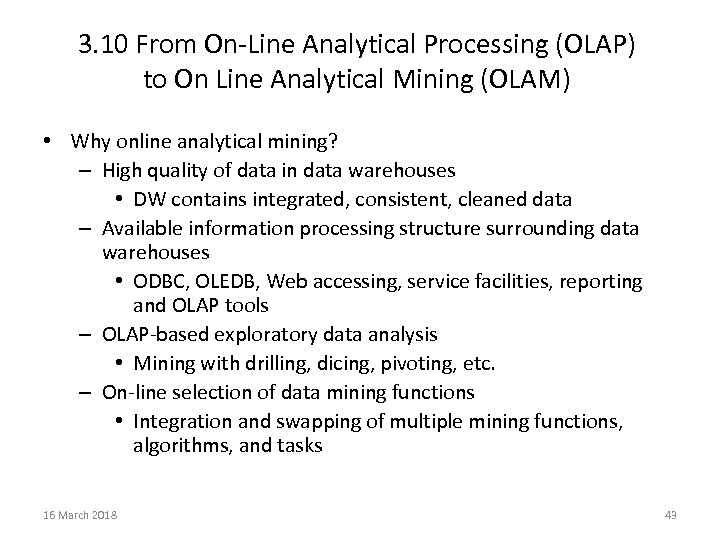 3.10 From On-Line Analytical Processing (OLAP) to On Line Analytical Mining (OLAM)

• Why online analytical mining?
– High quality of data in data warehouses
• DW contains integrated, consistent, cleaned data
– Available information processing structure surrounding data warehouses
• ODBC, OLEDB, Web accessing, service facilities, reporting and OLAP tools
– OLAP-based exploratory data analysis
• Mining with drilling, dicing, pivoting, etc.
– On-line selection of data mining functions
• Integration and swapping of multiple mining functions, algorithms, and tasks

16 March 2018

43